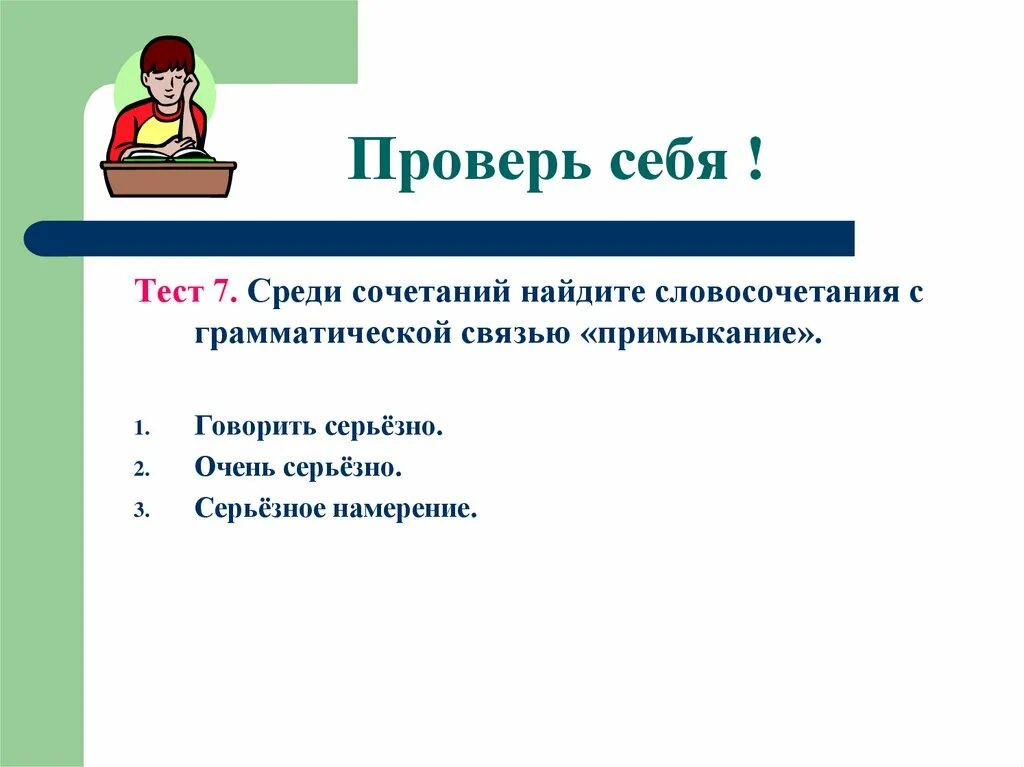 Проверь себя !

Тест 7. Среди сочетаний найдите словосочетания с грамматической связью «примыкание».

1. Говорить серьёзно.
2. Очень серьёзно.
3. Серьёзное намерение.